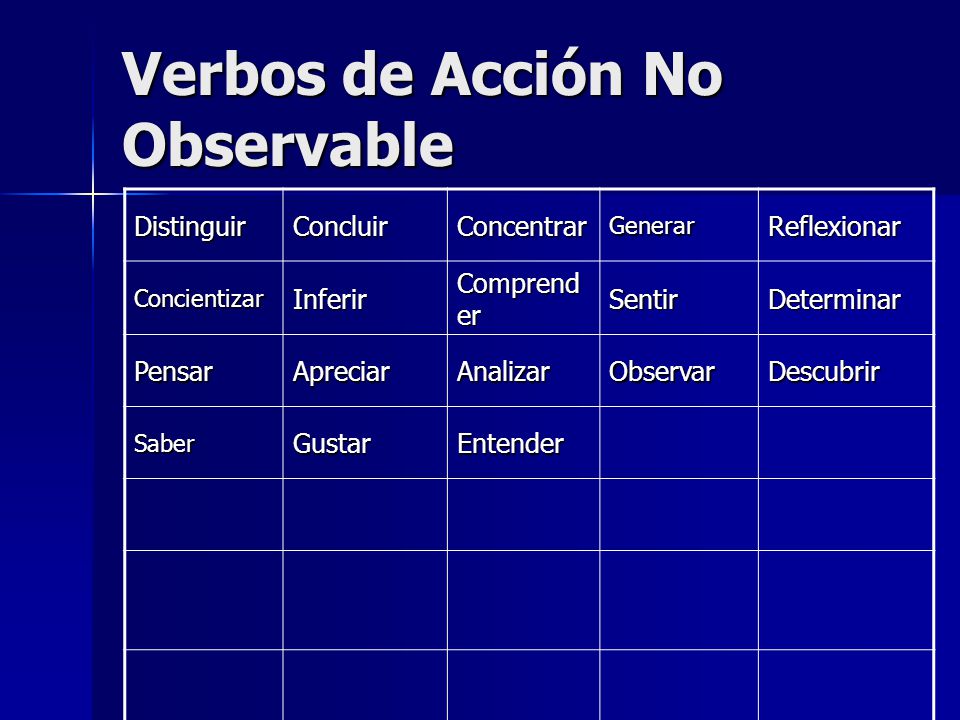 Verbos de Acción No Observable

| Distinguir | Concluir | Concentrar | Generar | Reflexionar |
|---|---|---|---|---|
| Concientizar | Inferir | Comprender | Sentir | Determinar |
| Pensar | Apreciar | Analizar | Observar | Descubrir |
| Saber | Gustar | Entender | | |
| | | | | |
| | | | | |
| | | | | |